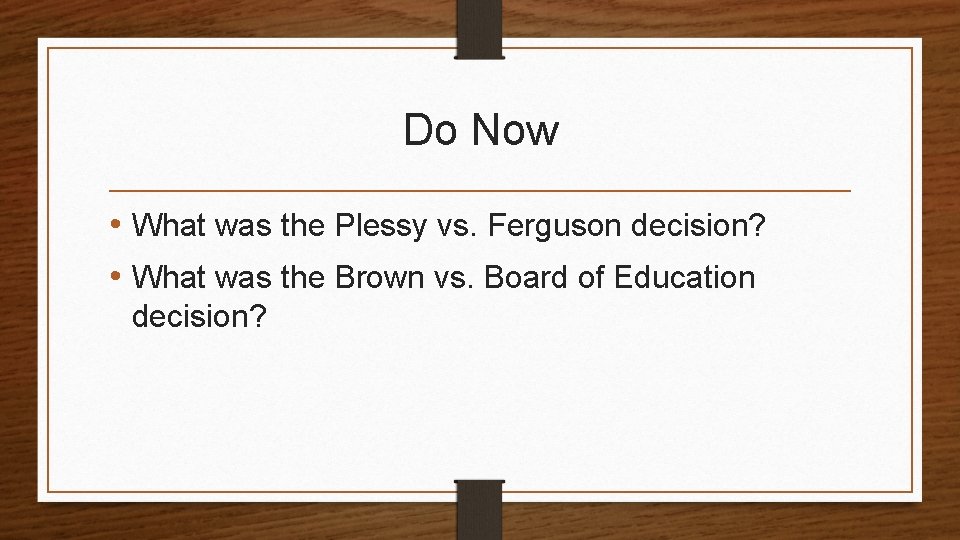 Do Now

• What was the Plessy vs. Ferguson decision?
• What was the Brown vs. Board of Education decision?